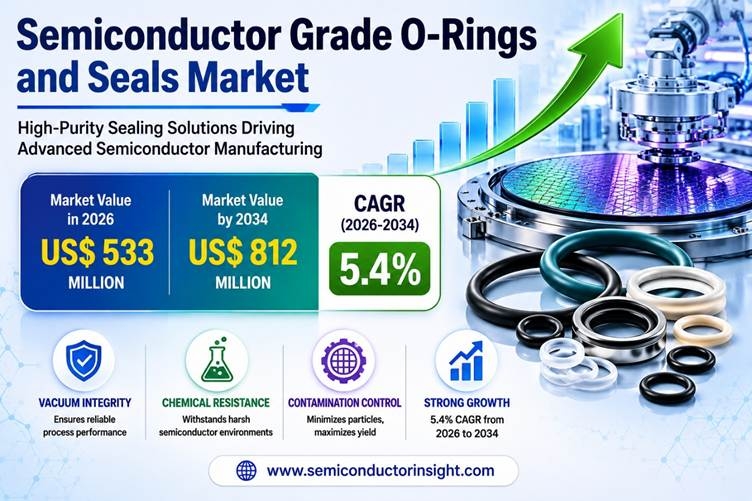 Semiconductor Grade O-Rings and Seals Market

High-Purity Sealing Solutions Driving Advanced Semiconductor Manufacturing

Market Value in 2026
US$ 533 MILLION

Market Value by 2034
US$ 812 MILLION

CAGR (2026-2034)
5.4%

VACUUM INTEGRITY
Ensures reliable process performance

CHEMICAL RESISTANCE
Withstands harsh semiconductor environments

CONTAMINATION CONTROL
Minimizes particles, maximizes yield

STRONG GROWTH
5.4% CAGR from 2026 to 2034

www.semiconductorinsight.com